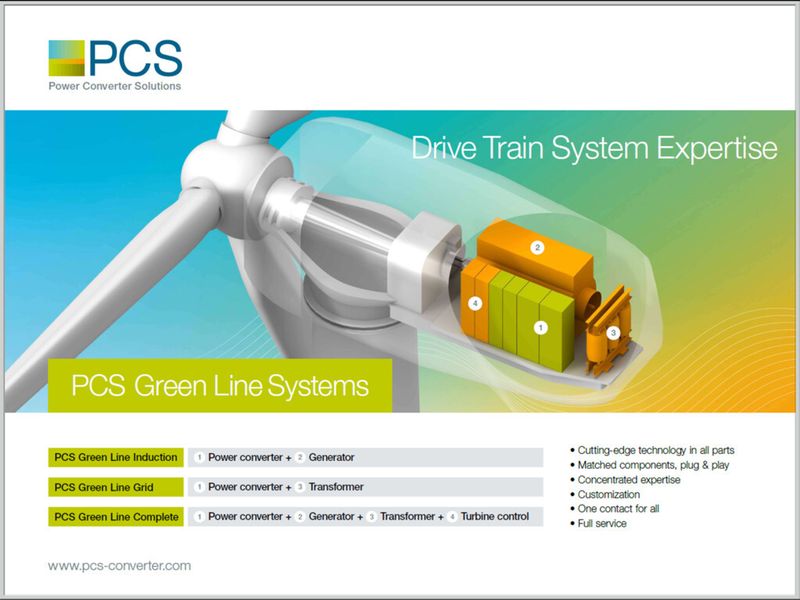 PCS
Power Converter Solutions

Drive Train System Expertise

2
4
1
3

PCS Green Line Systems

| PCS Green Line Induction | 1 Power converter + 2 Generator |
|---|---|
| PCS Green Line Grid | 1 Power converter + 3 Transformer |
| PCS Green Line Complete | 1 Power converter + 2 Generator + 3 Transformer + 4 Turbine control |

• Cutting-edge technology in all parts
• Matched components, plug & play
• Concentrated expertise
• Customization
• One contact for all
• Full service

www.pcs-converter.com